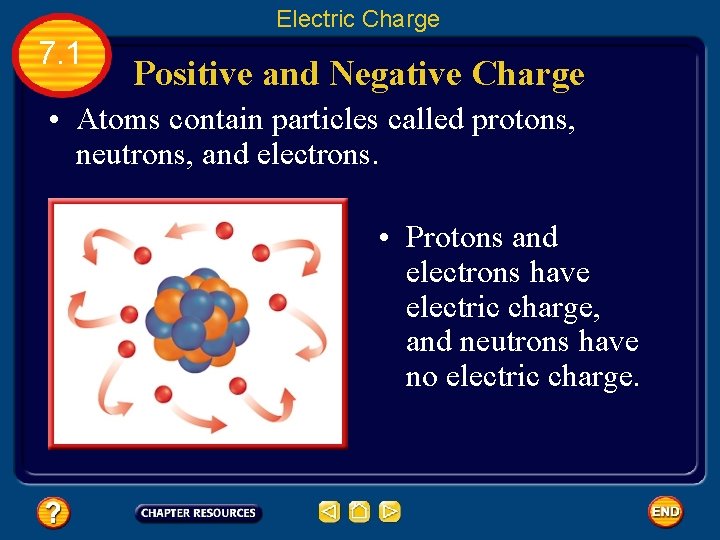 Electric Charge

7.1

Positive and Negative Charge

• Atoms contain particles called protons, neutrons, and electrons.

• Protons and electrons have electric charge, and neutrons have no electric charge.

?

CHAPTER RESOURCES

END